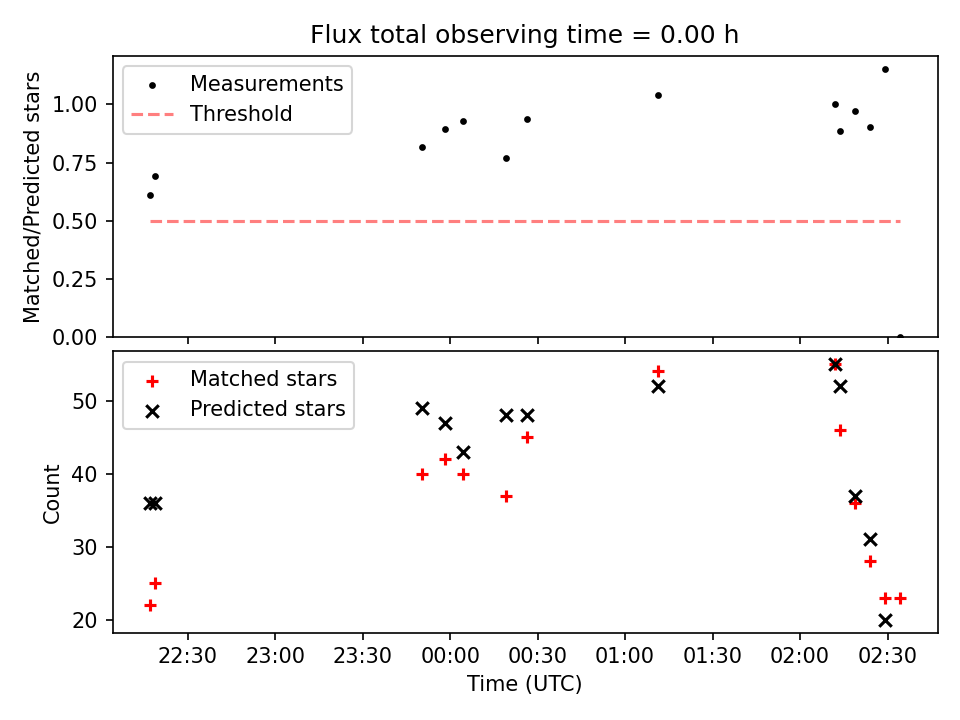 Flux total observing time = 0.00 h

Measurements
Threshold

Matched/Predicted stars

1.00
0.75
0.50
0.25
0.00

Matched stars
Predicted stars

Count

50
40
30
20

22:30
23:00
23:30
00:00
00:30
01:00
01:30
02:00
02:30

Time (UTC)